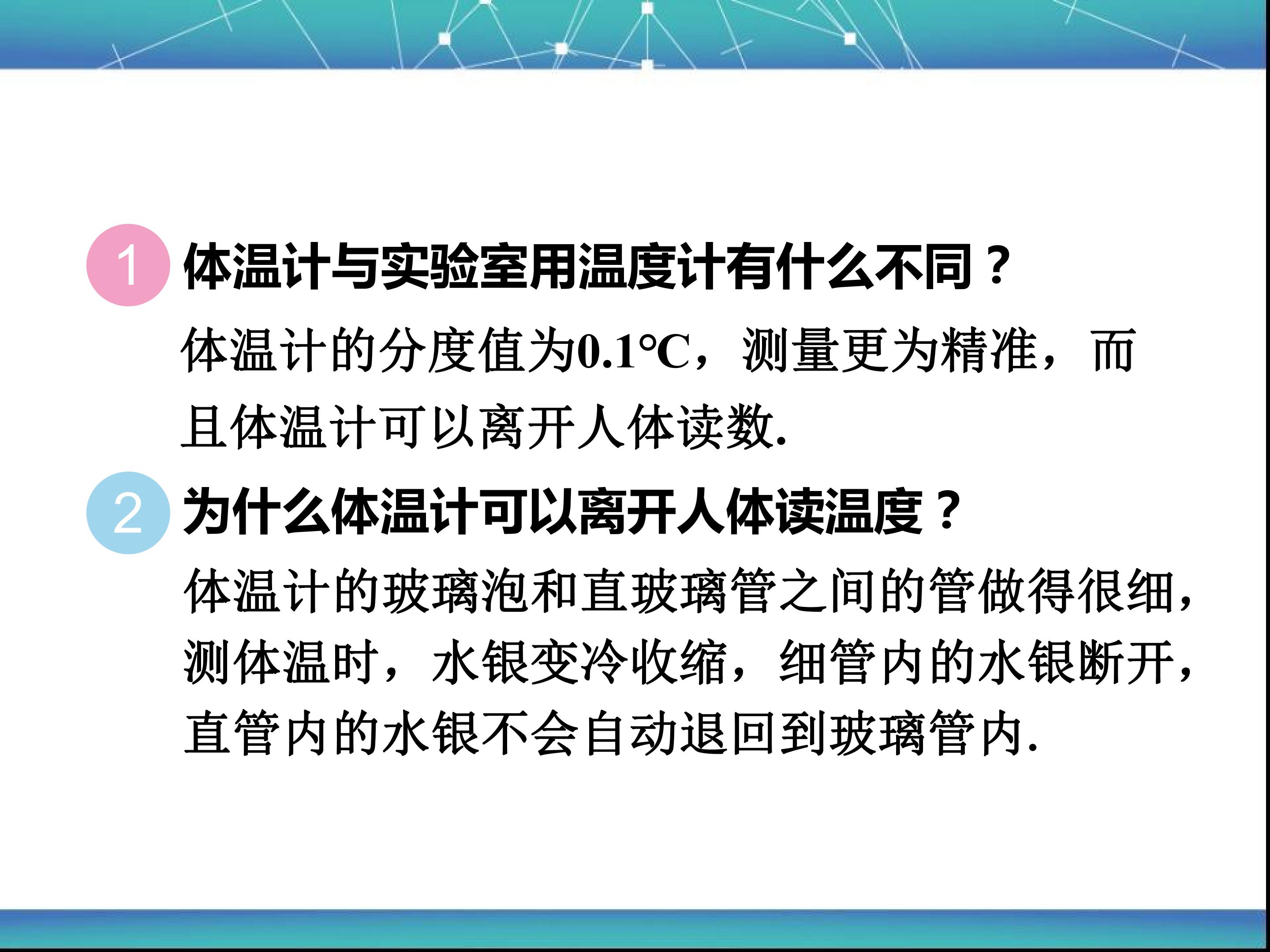 1 体温计与实验室用温度计有什么不同？

体温计的分度值为0.1℃，测量更为精准，而且体温计可以离开人体读数.

2 为什么体温计可以离开人体读温度？

体温计的玻璃泡和直玻璃管之间的管做得很细，测体温时，水银变冷收缩，细管内的水银断开，直管内的水银不会自动退回到玻璃管内.